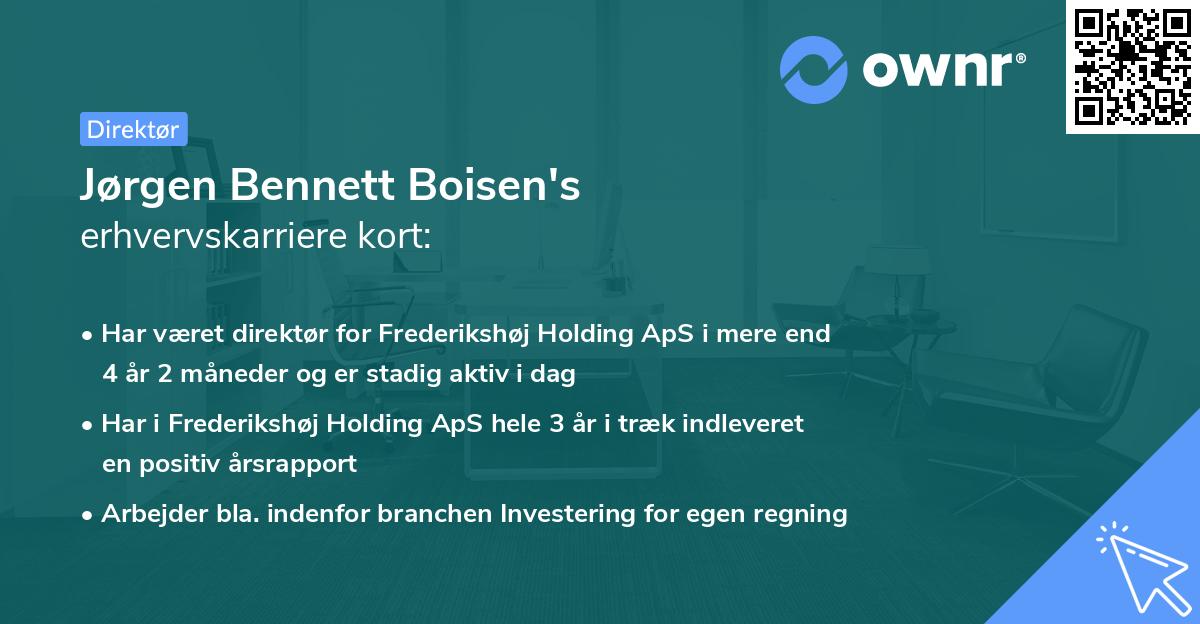 ownr®

Direktør

Jørgen Bennett Boisen's
erhvervskarriere kort:

• Har været direktør for Frederikshøj Holding ApS i mere end 4 år 2 måneder og er stadig aktiv i dag
• Har i Frederikshøj Holding ApS hele 3 år i træk indleveret en positiv årsrapport
• Arbejder bla. indenfor branchen Investering for egen regning